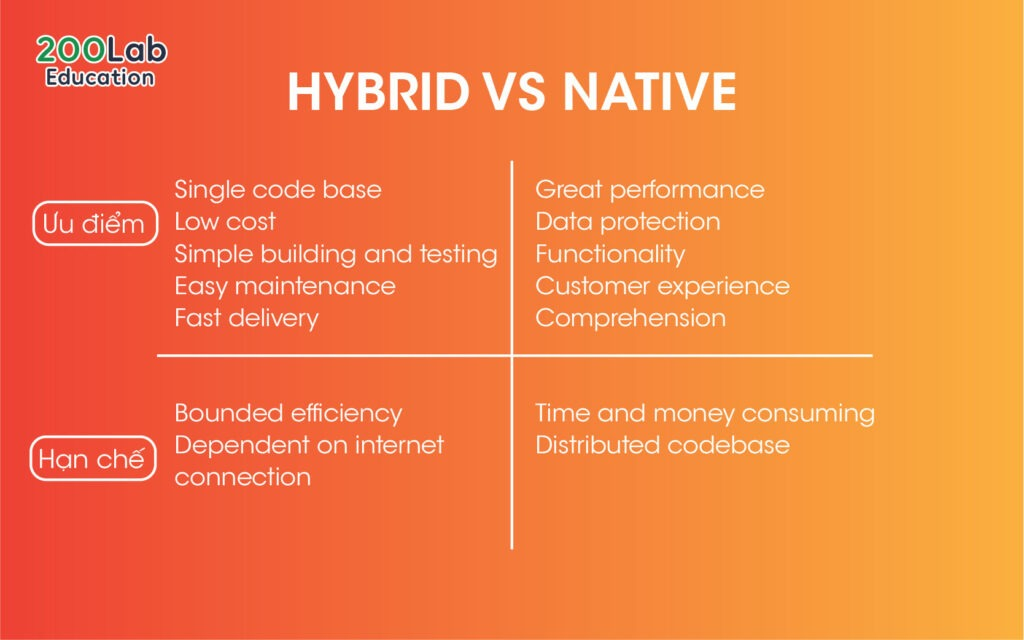 200Lab
Education

HYBRID VS NATIVE

Ưu điểm

Single code base
Low cost
Simple building and testing
Easy maintenance
Fast delivery

Great performance
Data protection
Functionality
Customer experience
Comprehension

Hạn chế

Bounded efficiency
Dependent on internet connection

Time and money consuming
Distributed codebase